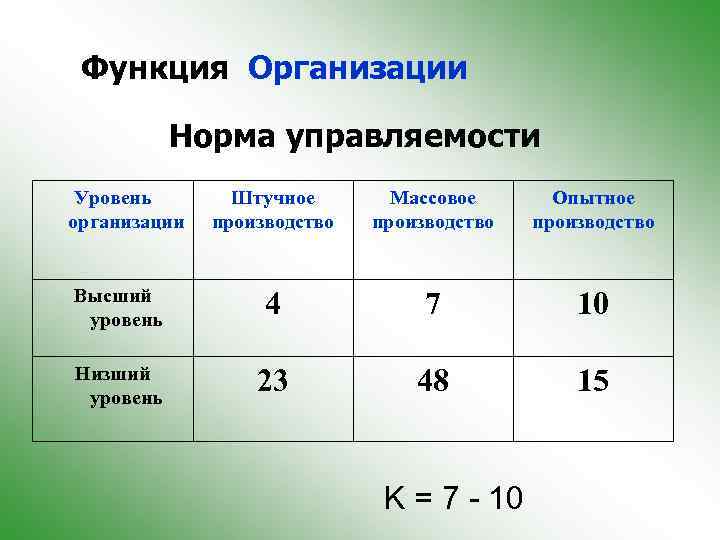 Функция Организации

Норма управляемости

| Уровень организации | Штучное производство | Массовое производство | Опытное производство |
|---|---|---|---|
| Высший уровень | 4 | 7 | 10 |
| Низший уровень | 23 | 48 | 15 |

K = 7 - 10